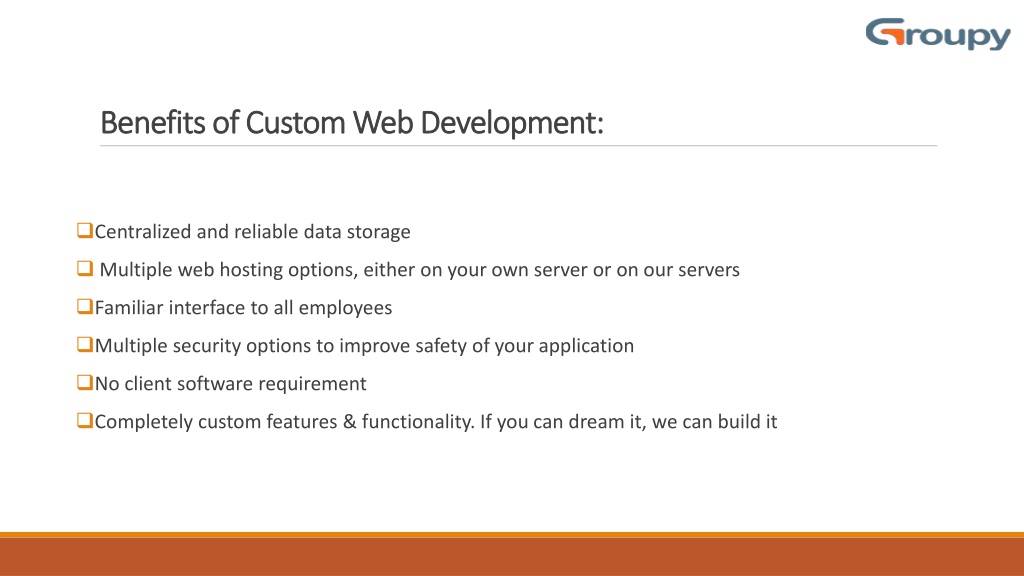 Groupy

Benefits of Custom Web Development:

❑Centralized and reliable data storage
❑ Multiple web hosting options, either on your own server or on our servers
❑Familiar interface to all employees
❑Multiple security options to improve safety of your application
❑No client software requirement
❑Completely custom features & functionality. If you can dream it, we can build it